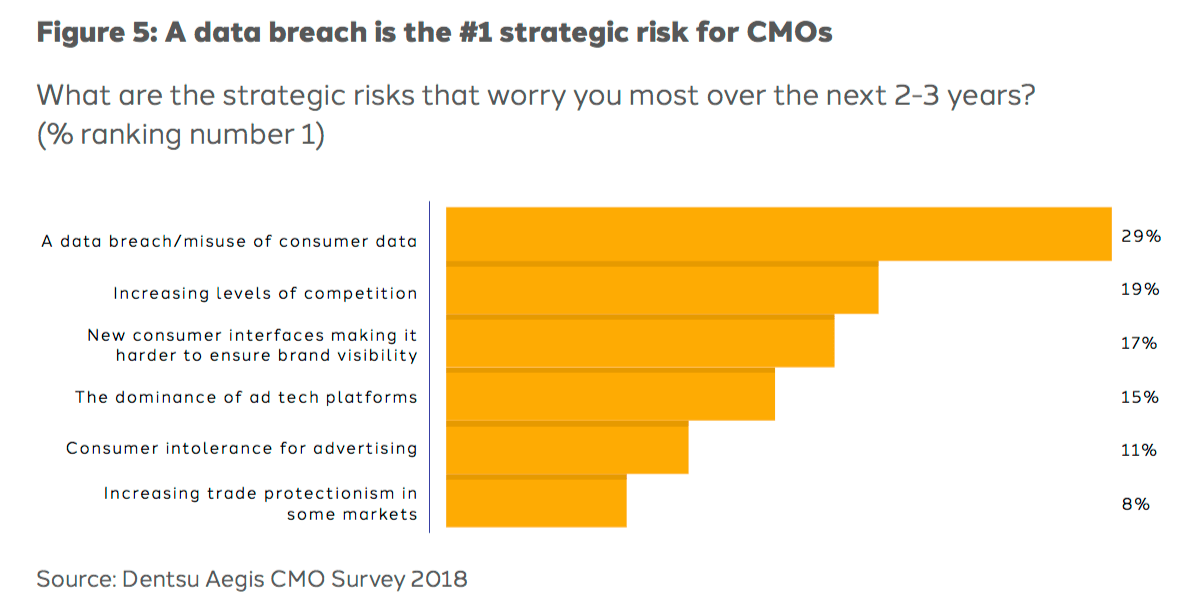 Figure 5: A data breach is the #1 strategic risk for CMOs

What are the strategic risks that worry you most over the next 2-3 years? (% ranking number 1)

A data breach/misuse of consumer data 29%

Increasing levels of competition 19%

New consumer interfaces making it harder to ensure brand visibility 17%

The dominance of ad tech platforms 15%

Consumer intolerance for advertising 11%

Increasing trade protectionism in some markets 8%

Source: Dentsu Aegis CMO Survey 2018